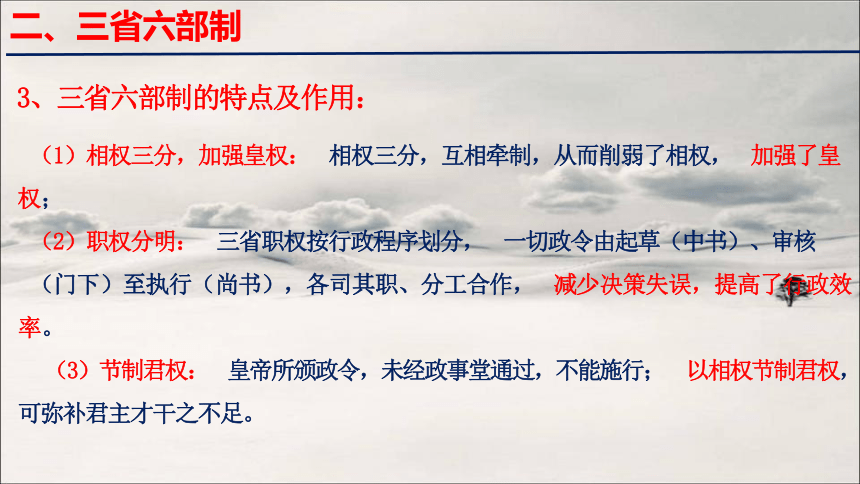 二、三省六部制

3、三省六部制的特点及作用：

（1）相权三分，加强皇权：  相权三分，互相牵制，从而削弱了相权，  加强了皇权；

（2）职权分明：  三省职权按行政程序划分，  一切政令由起草（中书）、审核（门下）至执行（尚书），各司其职、分工合作，  减少决策失误，提高了行政效率。

（3）节制君权：  皇帝所颁政令，未经政事堂通过，不能施行；  以相权节制君权，可弥补君主才干之不足。